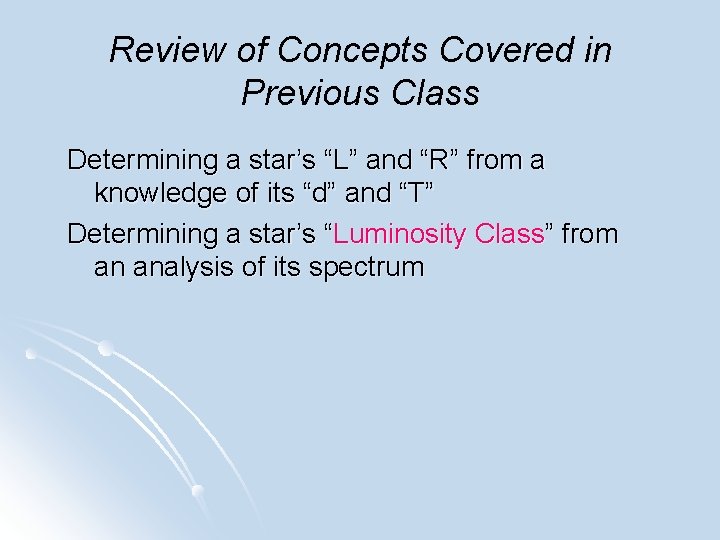 Review of Concepts Covered in Previous Class

Determining a star’s “L” and “R” from a knowledge of its “d” and “T”

Determining a star’s “Luminosity Class” from an analysis of its spectrum